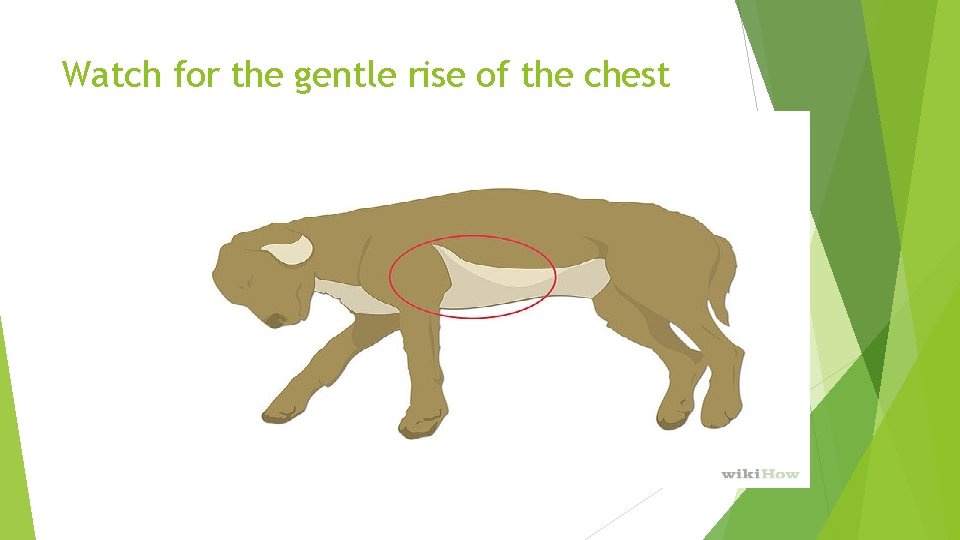 Watch for the gentle rise of the chest

wikiHow